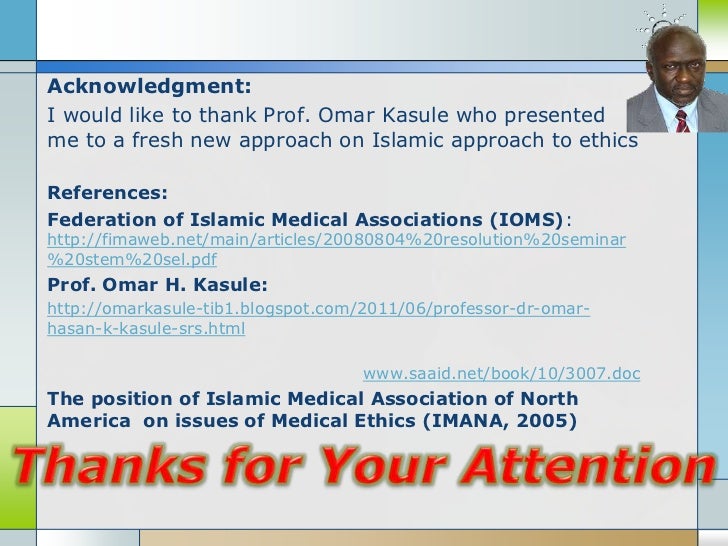 Acknowledgment:
I would like to thank Prof. Omar Kasule who presented me to a fresh new approach on Islamic approach to ethics

References:
Federation of Islamic Medical Associations (IOMS): http://fimaweb.net/main/articles/20080804%20resolution%20seminar%20stem%20sel.pdf

Prof. Omar H. Kasule:
http://omarkasule-tib1.blogspot.com/2011/06/professor-dr-omar-hasan-k-kasule-srs.html

www.saaid.net/book/10/3007.doc

The position of Islamic Medical Association of North America on issues of Medical Ethics (IMANA, 2005)

Thanks for Your Attention